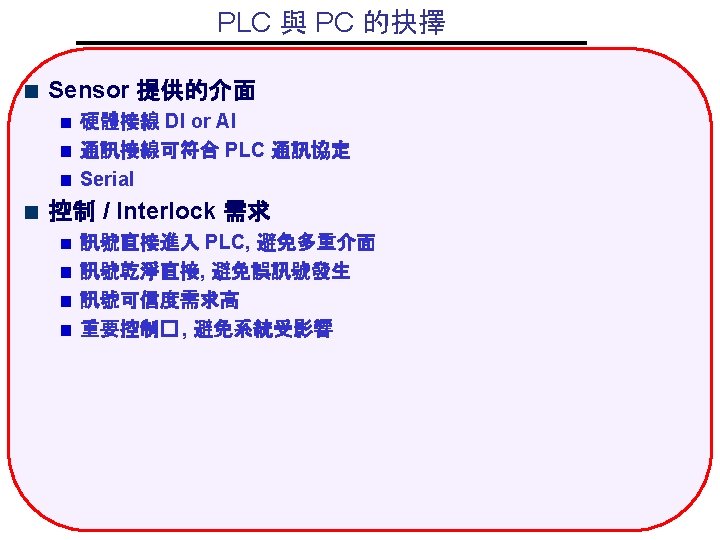 PLC 與 PC 的抉擇

■ Sensor 提供的介面
■ 硬體接線 DI or AI
■ 通訊接線可符合 PLC 通訊協定
■ Serial

■ 控制 / Interlock 需求
■ 訊號直接進入 PLC, 避免多重介面
■ 訊號乾淨直接, 避免誤訊號發生
■ 訊號可信度需求高
■ 重要控制口, 避免系統受影響